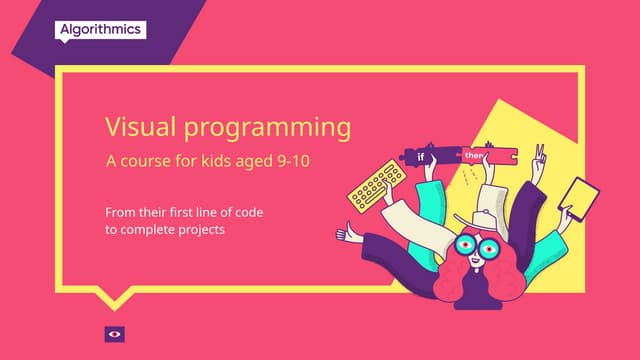 Algorithmics

Visual programming

A course for kids aged 9-10

From their first line of code to complete projects

if

then